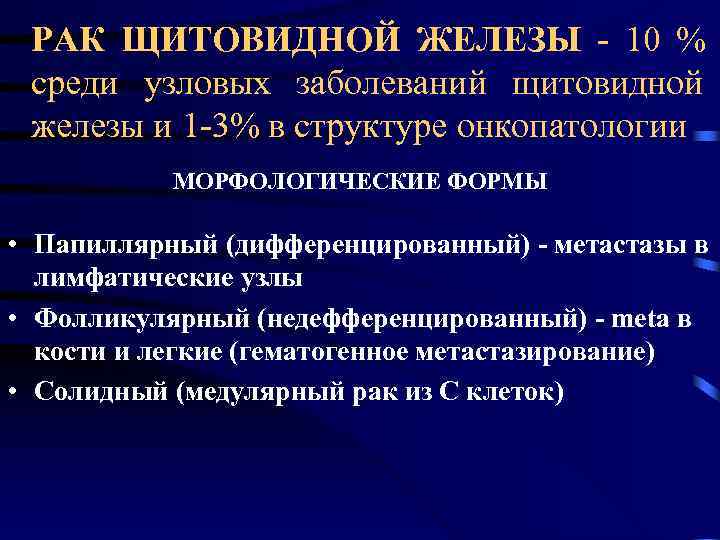 РАК ЩИТОВИДНОЙ ЖЕЛЕЗЫ - 10 % среди узловых заболеваний щитовидной железы и 1-3% в структуре онкопатологии

МОРФОЛОГИЧЕСКИЕ ФОРМЫ

• Папиллярный (дифференцированный) - метастазы в лимфатические узлы
• Фолликулярный (недефференцированный) - meta в кости и легкие (гематогенное метастазирование)
• Солидный (медулярный рак из С клеток)